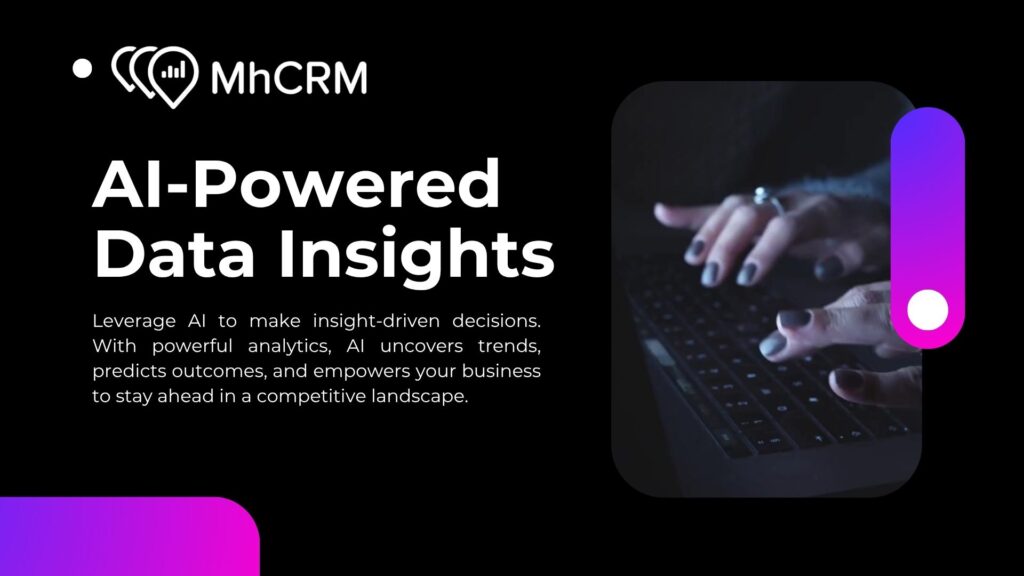 MhCRM

AI-Powered Data Insights

Leverage AI to make insight-driven decisions. With powerful analytics, AI uncovers trends, predicts outcomes, and empowers your business to stay ahead in a competitive landscape.